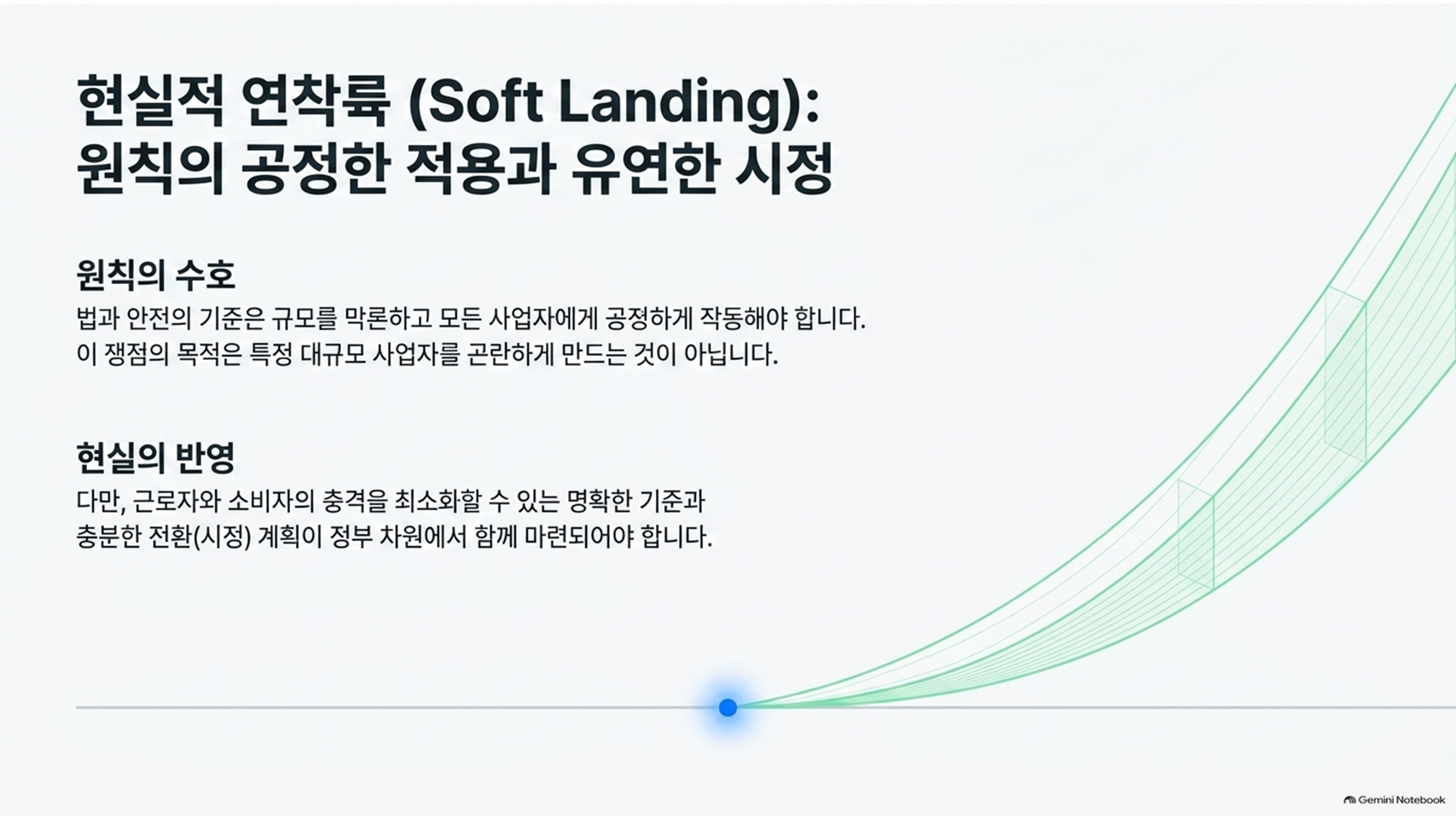 현실적 연착륙 (Soft Landing): 원칙의 공정한 적용과 유연한 시정

원칙의 수호

법과 안전의 기준은 규모를 막론하고 모든 사업자에게 공정하게 작동해야 합니다. 이 쟁점의 목적은 특정 대규모 사업자를 곤란하게 만드는 것이 아닙니다.

현실의 반영

다만, 근로자와 소비자의 충격을 최소화할 수 있는 명확한 기준과 충분한 전환(시정) 계획이 정부 차원에서 함께 마련되어야 합니다.

Gemini Notebook